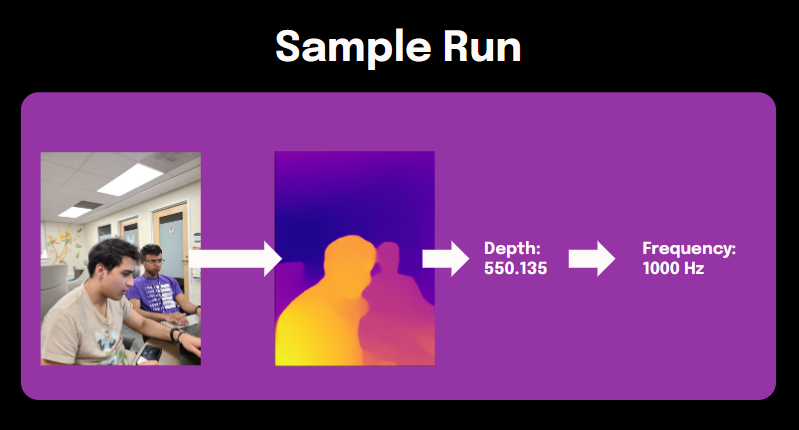 Sample Run

Depth:
550.135

Frequency:
1000 Hz